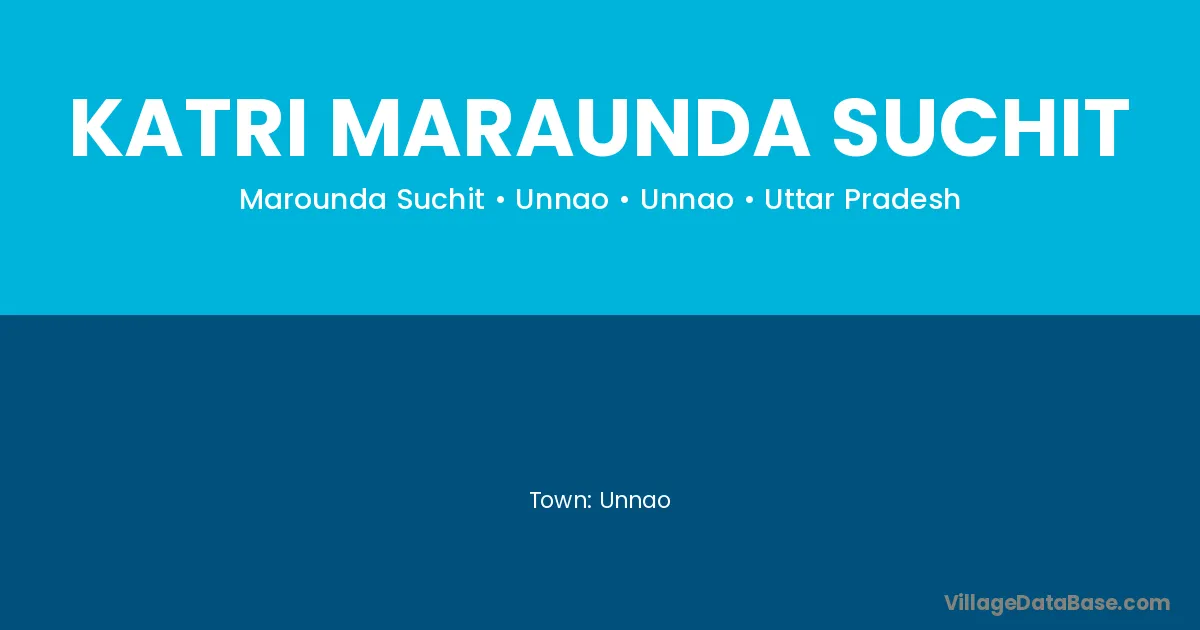 KATRI MARAUNDA SUCHIT

Marounda Suchit • Unnao • Unnao • Uttar Pradesh

Town: Unnao

VillageDataBase.com